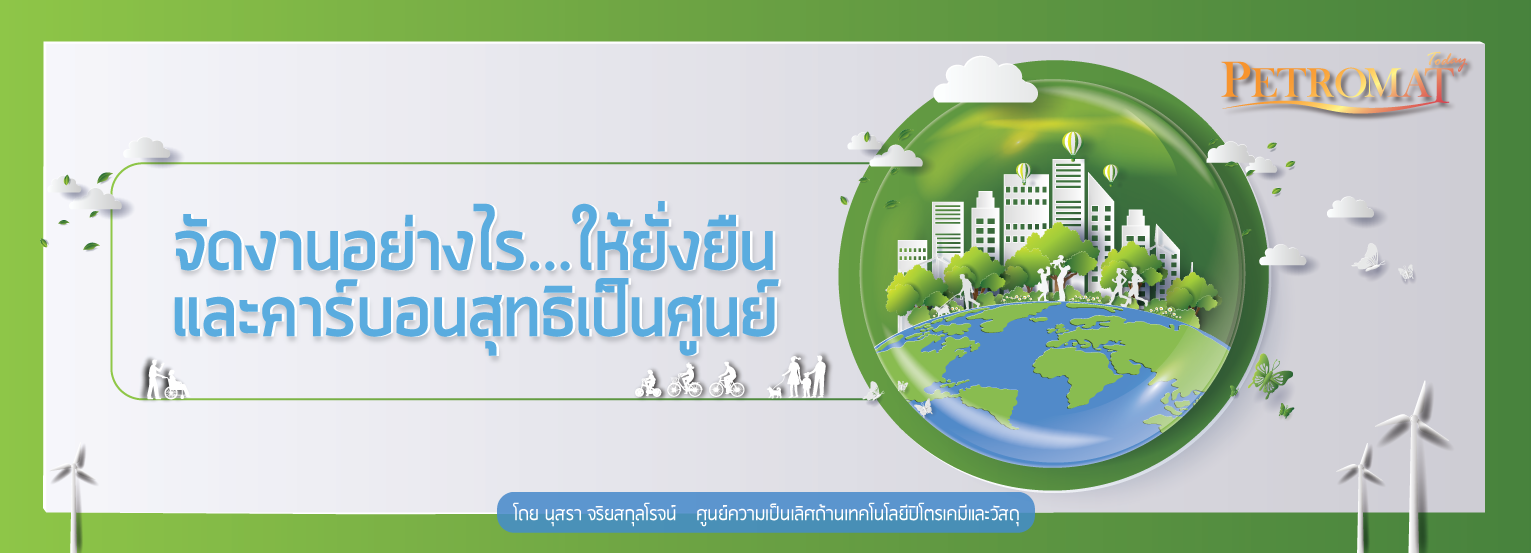 PETROMAT Today

จัดงานอย่างไร...ให้ยั่งยืน และคาร์บอนสุทธิเป็นศูนย์

โดย นุสรา จริยสกุลโรจน์ ศูนย์ความเป็นเลิศด้านเทคโนโลยีปิโตรเคมีและวัสดุ